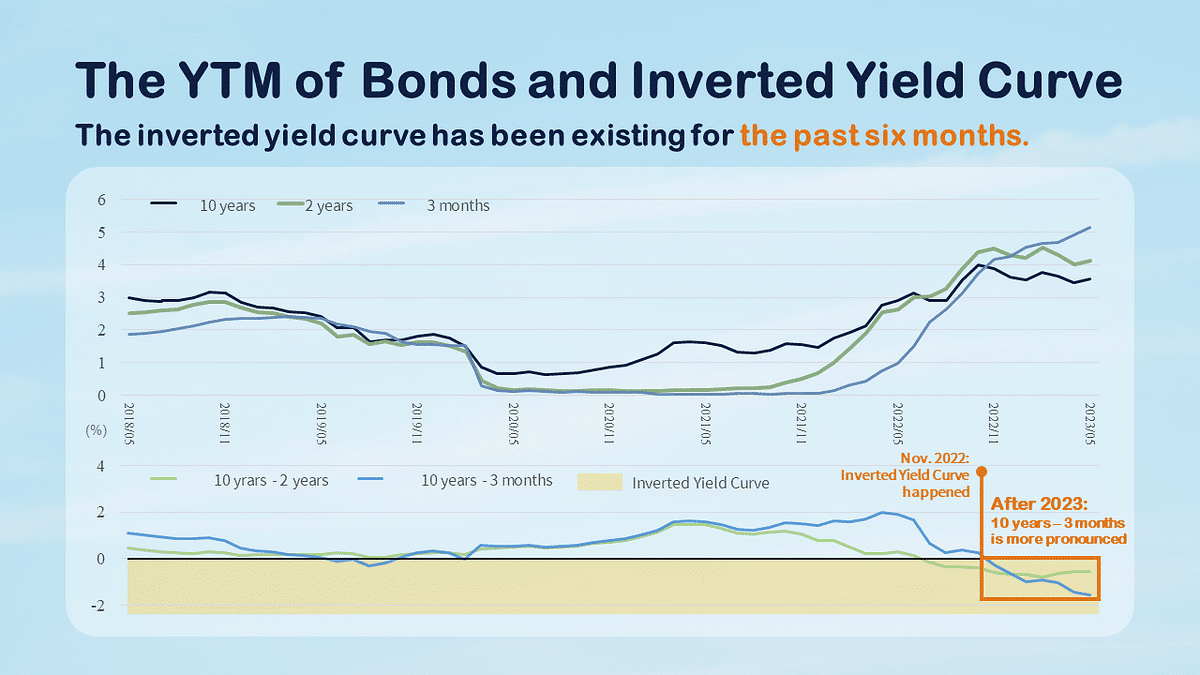 The YTM of Bonds and Inverted Yield Curve

The inverted yield curve has been existing for the past six months.

10 years
2 years
3 months

6
5
4
3
2
1
0

2018/05
2018/11
2019/05
2019/11
2020/05
2020/11
2021/05
2021/11
2022/05
2022/11
2023/05

(%)

4
2
0
-2

10 yrars - 2 years
10 years - 3 months
Inverted Yield Curve

Nov. 2022:
Inverted Yield Curve happened

After 2023:
10 years – 3 months is more pronounced